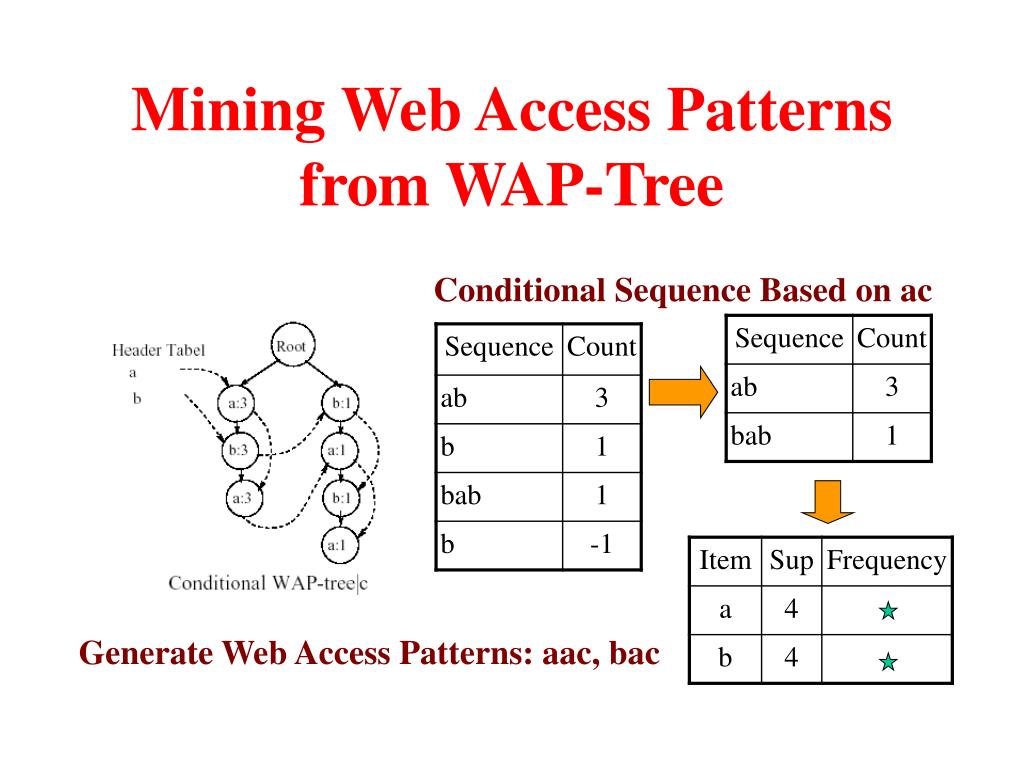 Mining Web Access Patterns from WAP-Tree

Conditional Sequence Based on ac

Header Tabel
a
b

Root
a:3
b:1
b:3
a:1
a:3
b:1
a:1

Conditional WAP-tree|c

| Sequence | Count |
|---|---|
| ab | 3 |
| b | 1 |
| bab | 1 |
| b | -1 |

| Sequence | Count |
|---|---|
| ab | 3 |
| bab | 1 |

| Item | Sup | Frequency |
|---|---|---|
| a | 4 | ★ |
| b | 4 | ★ |

Generate Web Access Patterns: aac, bac